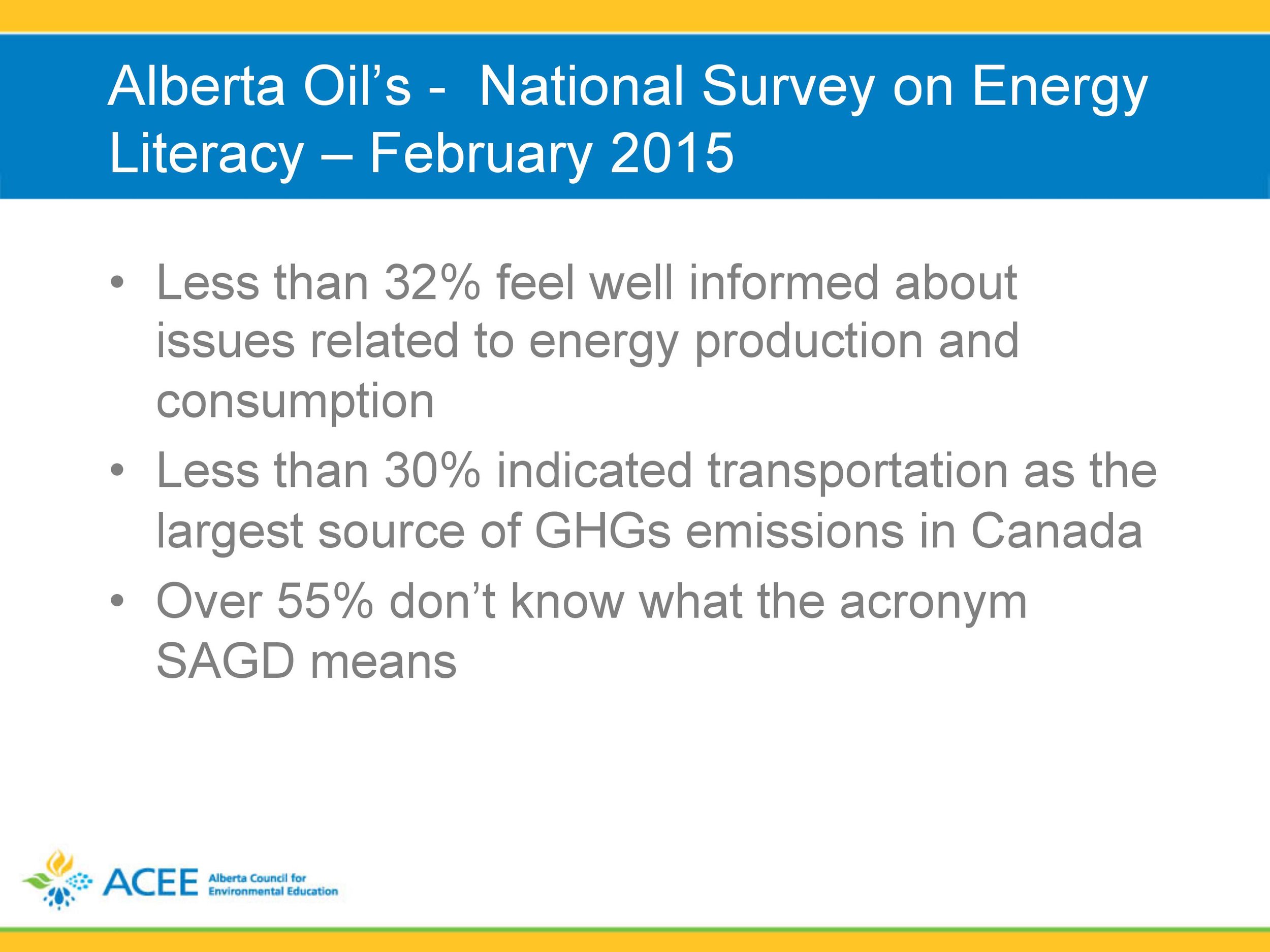 Alberta Oil’s -  National Survey on Energy Literacy – February 2015

• Less than 32% feel well informed about issues related to energy production and consumption

• Less than 30% indicated transportation as the largest source of GHGs emissions in Canada

• Over 55% don’t know what the acronym SAGD means

ACEE Alberta Council for Environmental Education